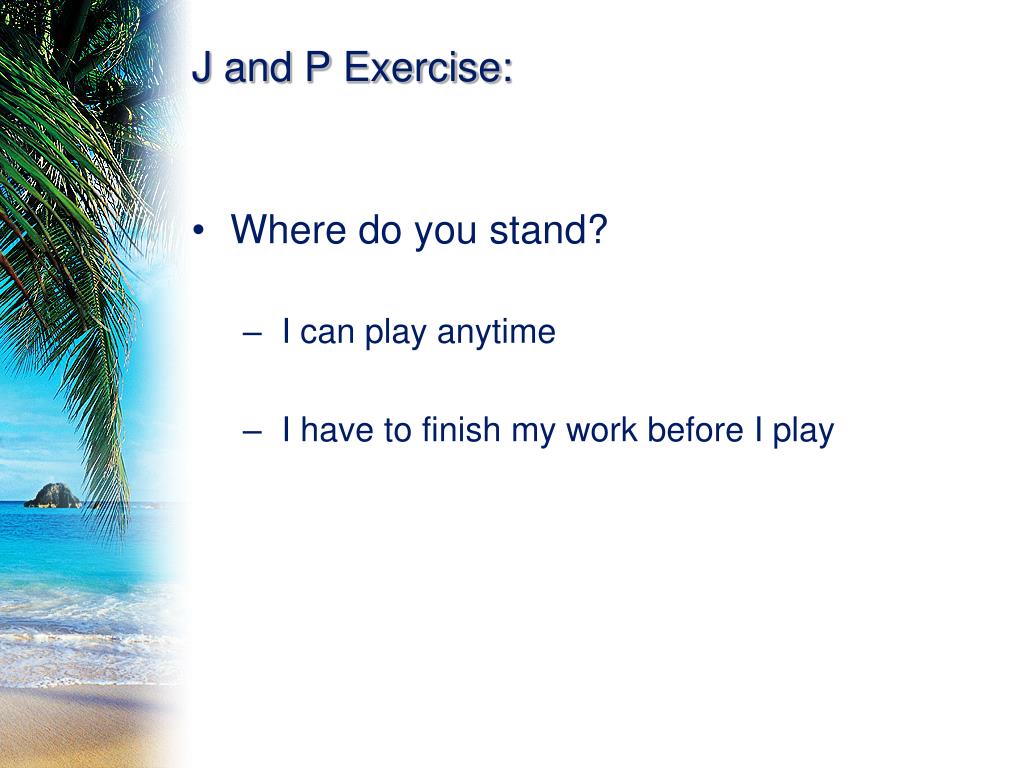 J and P Exercise:

• Where do you stand?

– I can play anytime

– I have to finish my work before I play